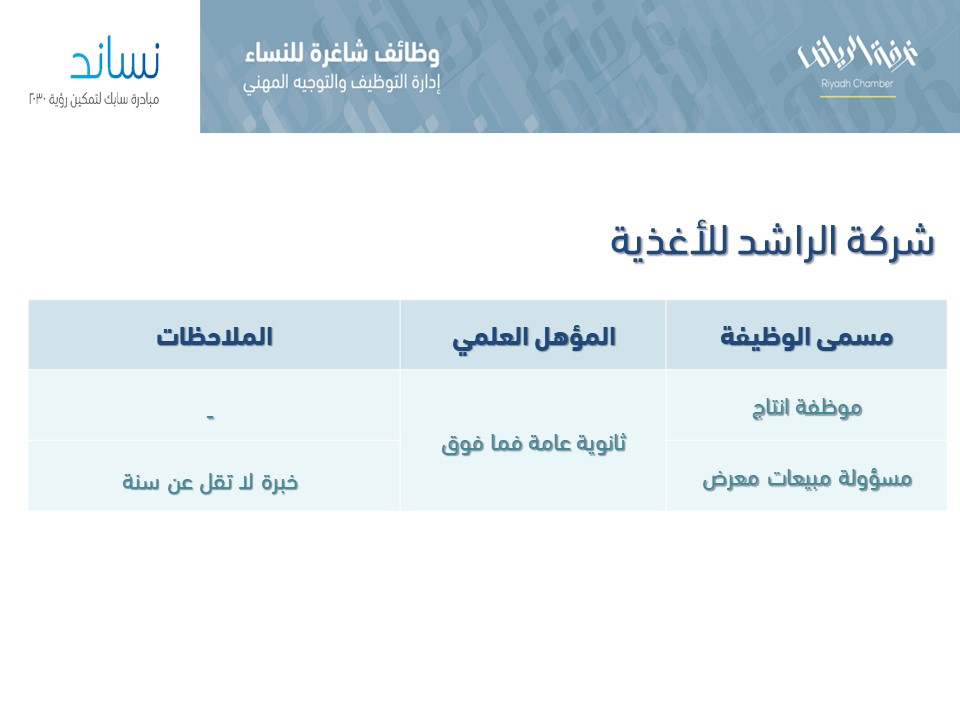 غرفة الرياض
Riyadh Chamber

وظائف شاغرة للنساء
إدارة التوظيف والتوجيه المهني

نساند
مبادرة سابك لتمكين رؤية ٢٠٣٠

شركة الراشد للأغذية

| مسمى الوظيفة | المؤهل العلمي | الملاحظات |
|---|---|---|
| موظفة انتاج | ثانوية عامة فما فوق | - |
| مسؤولة مبيعات معرض | ثانوية عامة فما فوق | خبرة لا تقل عن سنة |